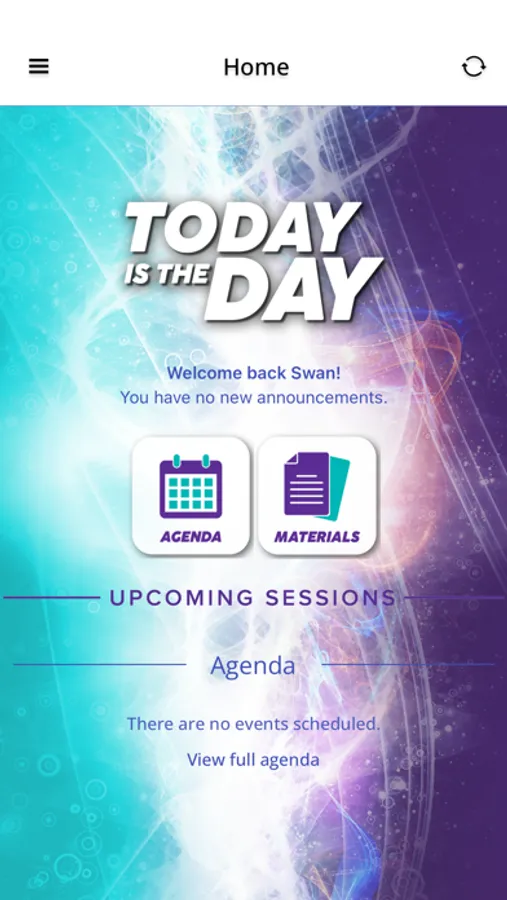 Home

TODAY IS THE DAY

Welcome back Swan!
You have no new announcements.

AGENDA

MATERIALS

UPCOMING SESSIONS

Agenda

There are no events scheduled.

View full agenda